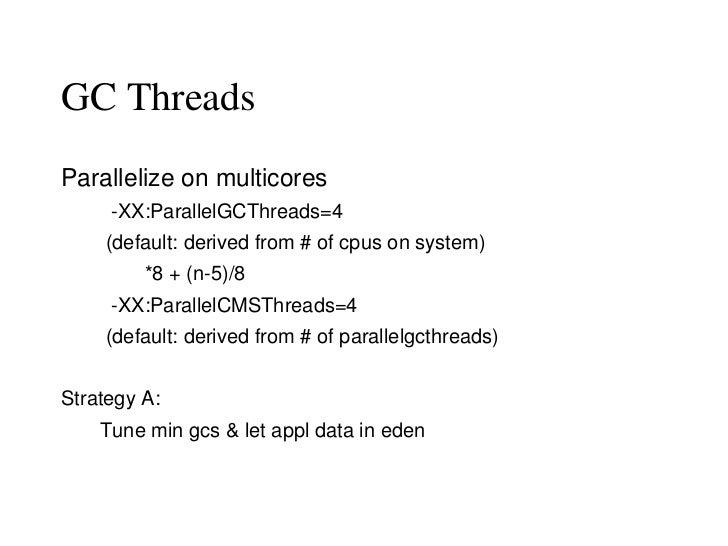 GC Threads

Parallelize on multicores

-XX:ParallelGCThreads=4

(default: derived from # of cpus on system)

*8 + (n-5)/8

-XX:ParallelCMSThreads=4

(default: derived from # of parallelgcthreads)

Strategy A:

Tune min gcs & let appl data in eden